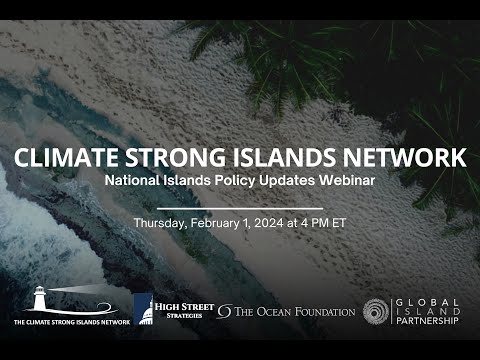 CLIMATE STRONG ISLANDS NETWORK
National Islands Policy Updates Webinar

Thursday, February 1, 2024 at 4 PM ET

THE CLIMATE STRONG ISLANDS NETWORK

HIGH STREET STRATEGIES

THE OCEAN FOUNDATION

GLOBAL ISLAND PARTNERSHIP